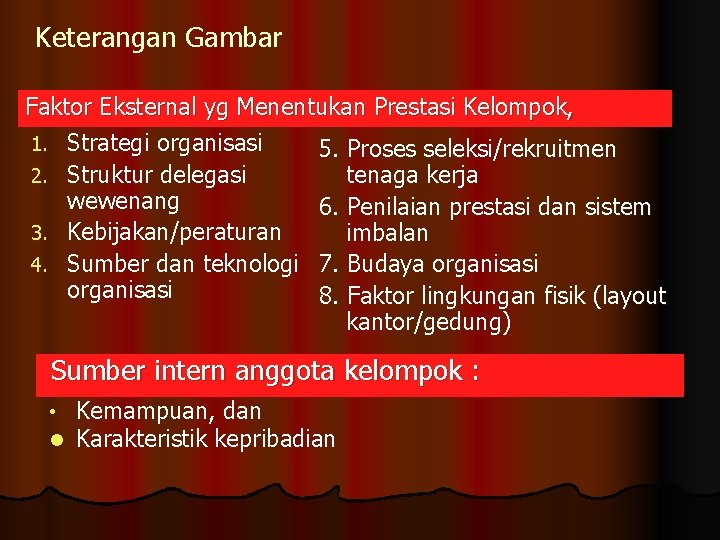 Keterangan Gambar

Faktor Eksternal yg Menentukan Prestasi Kelompok,

1. Strategi organisasi
2. Struktur delegasi wewenang
3. Kebijakan/peraturan
4. Sumber dan teknologi organisasi

5. Proses seleksi/rekruitmen tenaga kerja
6. Penilaian prestasi dan sistem imbalan
7. Budaya organisasi
8. Faktor lingkungan fisik (layout kantor/gedung)

Sumber intern anggota kelompok :

• Kemampuan, dan
• Karakteristik kepribadian